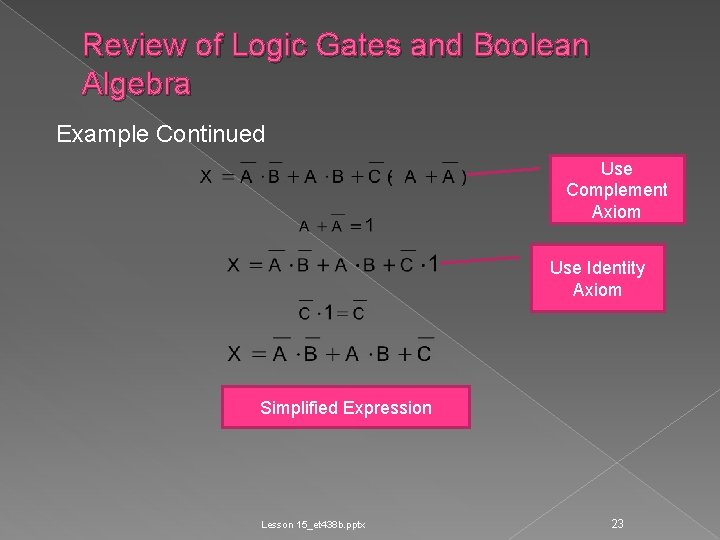 Review of Logic Gates and Boolean Algebra

Example Continued

$X = \overline{A} \cdot \overline{B} + A \cdot B + \overline{C}(A + \overline{A})$

Use Complement Axiom

$A + \overline{A} = 1$

$X = \overline{A} \cdot \overline{B} + A \cdot B + \overline{C} \cdot 1$

Use Identity Axiom

$\overline{C} \cdot 1 = \overline{C}$

$X = \overline{A} \cdot \overline{B} + A \cdot B + \overline{C}$

Simplified Expression

Lesson 15_et438b.pptx

23